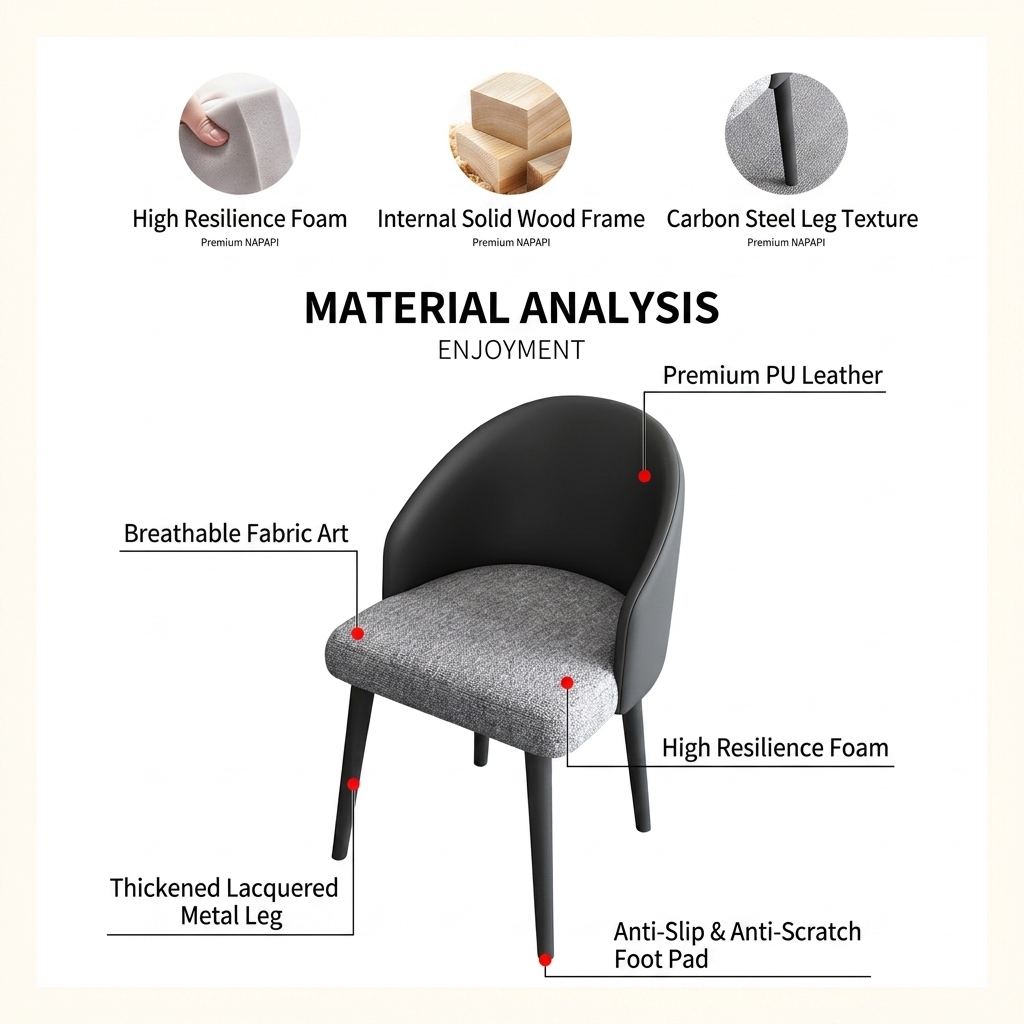 High Resilience Foam
Premium NAPAPI

Internal Solid Wood Frame
Premium NAPAPI

Carbon Steel Leg Texture
Premium NAPAPI

MATERIAL ANALYSIS
ENJOYMENT

Premium PU Leather

Breathable Fabric Art

High Resilience Foam

Thickened Lacquered Metal Leg

Anti-Slip & Anti-Scratch Foot Pad